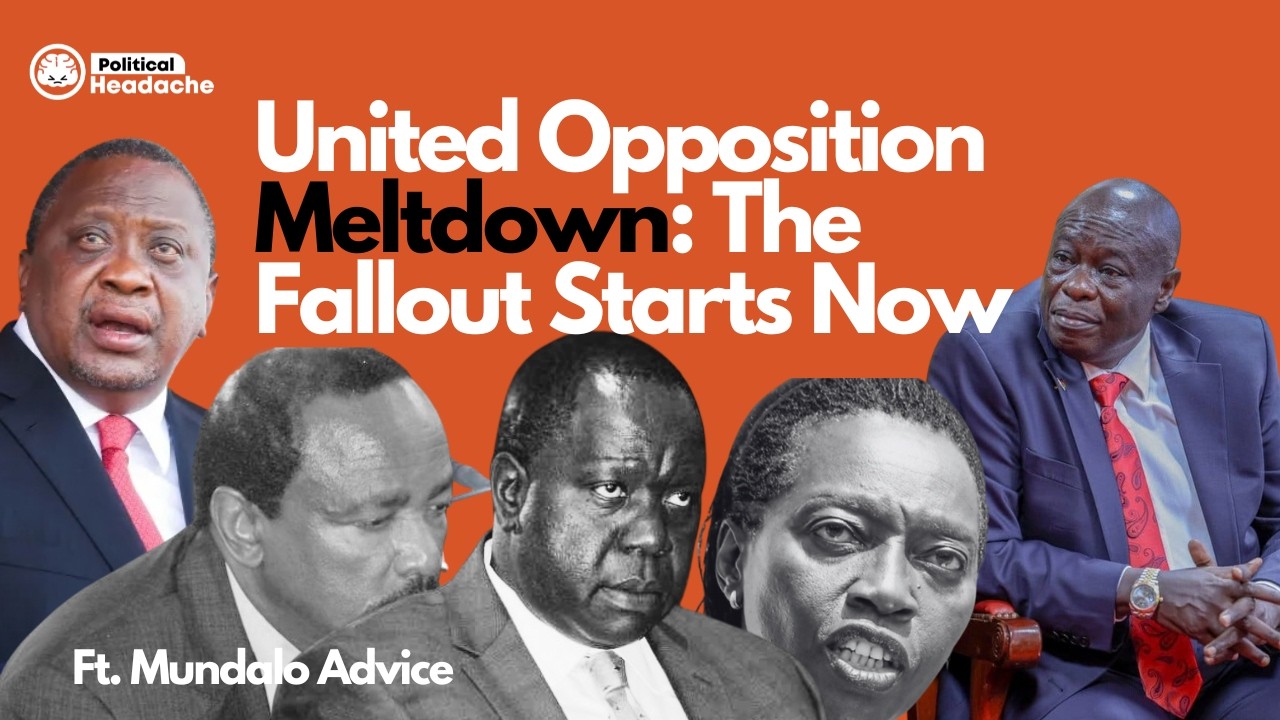 Political Headache

United Opposition Meltdown: The Fallout Starts Now

Ft. Mundalo Advice